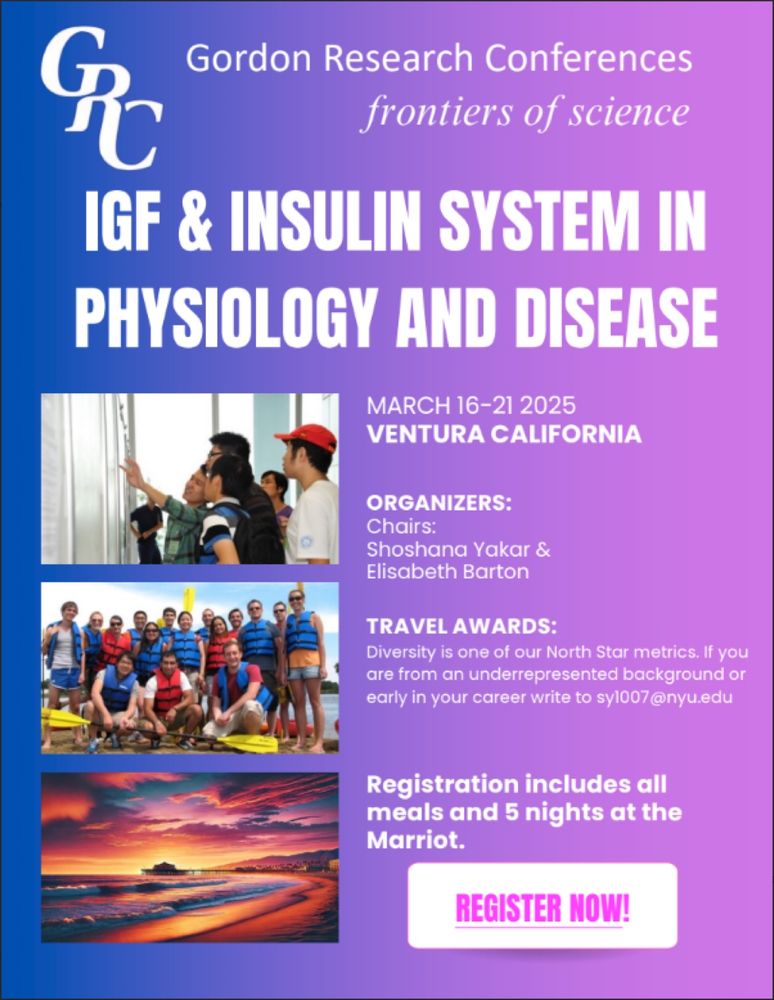 GRC

Gordon Research Conferences
frontiers of science

IGF & INSULIN SYSTEM IN PHYSIOLOGY AND DISEASE

MARCH 16-21 2025
VENTURA CALIFORNIA

ORGANIZERS:
Chairs:
Shoshana Yakar & Elisabeth Barton

TRAVEL AWARDS:
Diversity is one of our North Star metrics. If you are from an underrepresented background or early in your career write to sy1007@nyu.edu

Registration includes all meals and 5 nights at the Marriot.

REGISTER NOW!